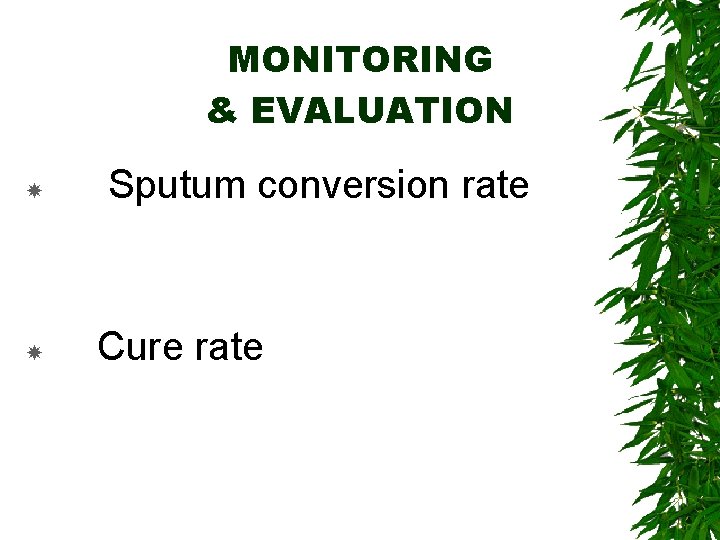 MONITORING
& EVALUATION

Sputum conversion rate

Cure rate